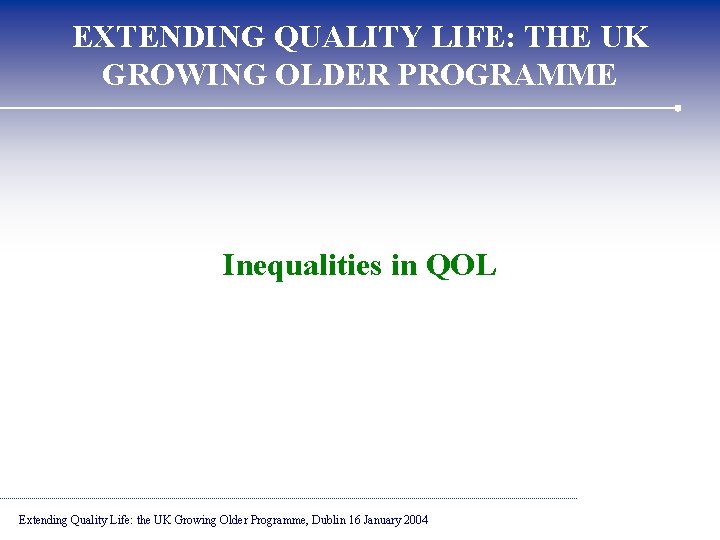 EXTENDING QUALITY LIFE: THE UK GROWING OLDER PROGRAMME

Inequalities in QOL

Extending Quality Life: the UK Growing Older Programme, Dublin 16 January 2004